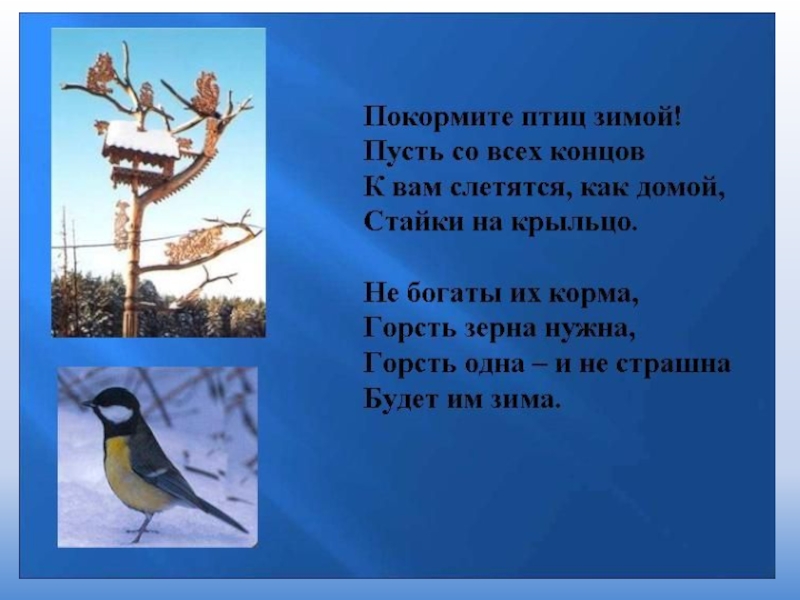 Покормите птиц зимой!
Пусть со всех концов
К вам слетятся, как домой,
Стайки на крыльцо.

Не богаты их корма,
Горсть зерна нужна,
Горсть одна – и не страшна
Будет им зима.